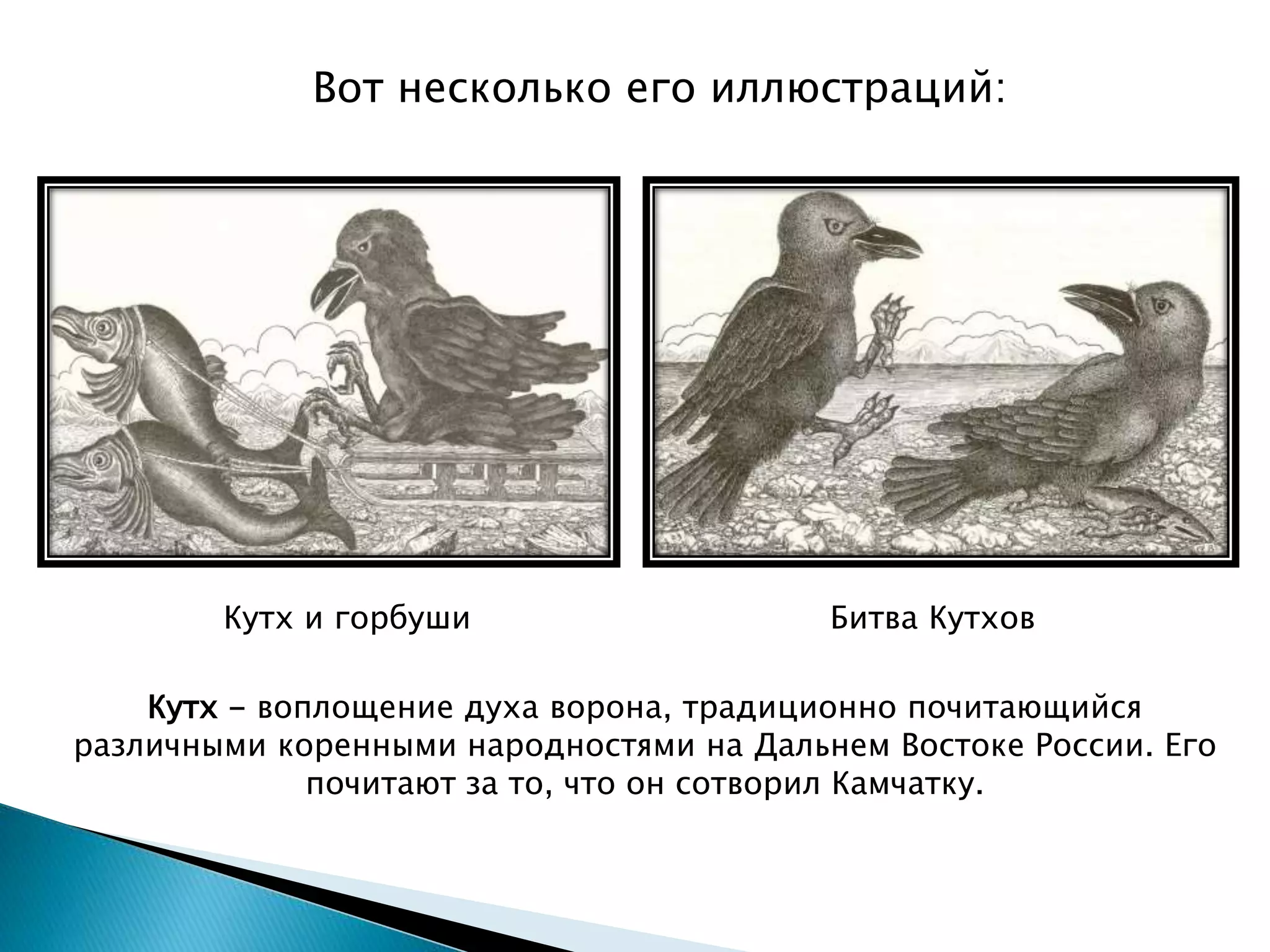 Вот несколько его иллюстраций:

Кутх и горбуши

Битва Кутхов

Кутх – воплощение духа ворона, традиционно почитающийся различными коренными народностями на Дальнем Востоке России. Его почитают за то, что он сотворил Камчатку.